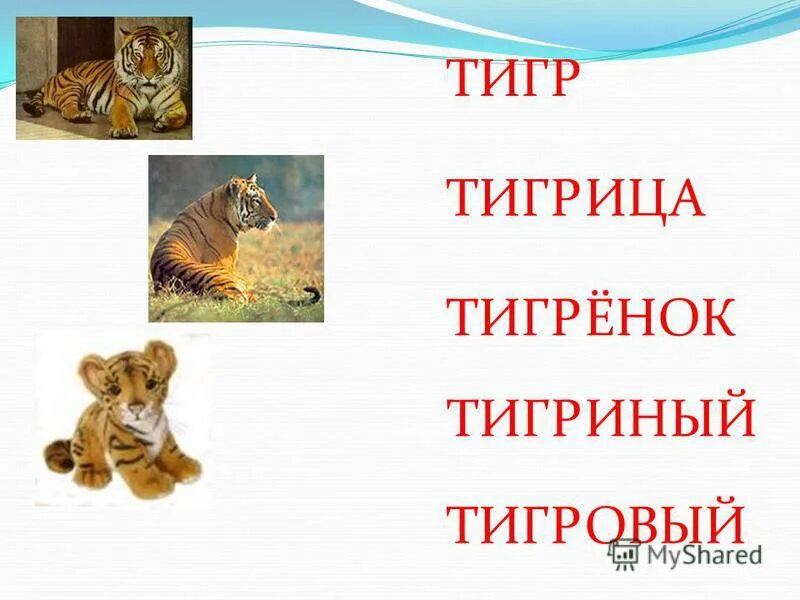 ТИГР

ТИГРИЦА

ТИГРЁНОК

ТИГРИНЫЙ

ТИГРОВЫЙ

MyShared